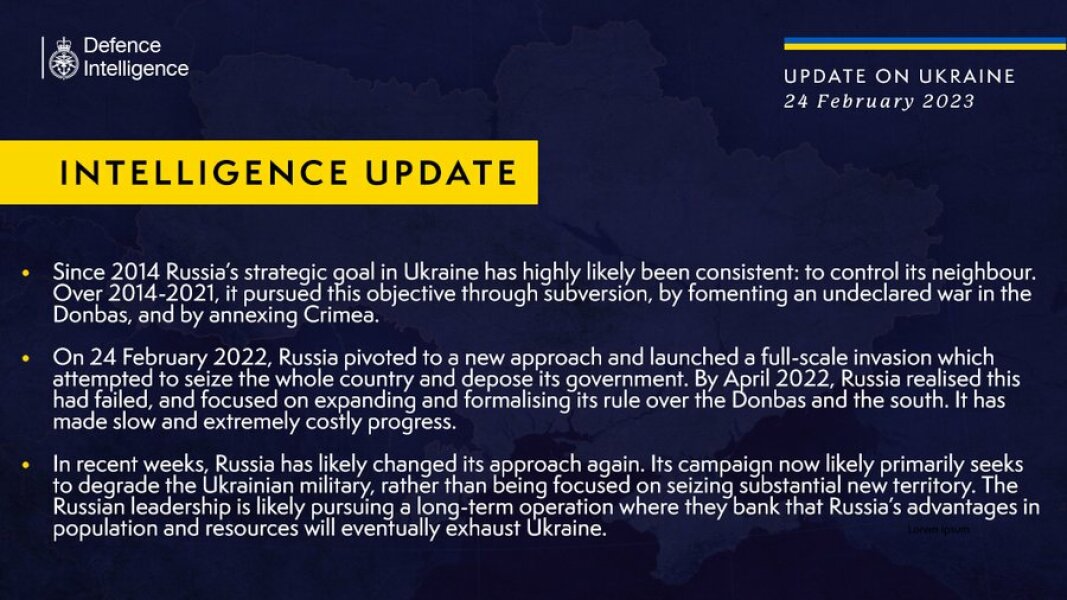 Defence Intelligence

UPDATE ON UKRAINE
24 February 2023

INTELLIGENCE UPDATE

• Since 2014 Russia's strategic goal in Ukraine has highly likely been consistent: to control its neighbour. Over 2014-2021, it pursued this objective through subversion, by fomenting an undeclared war in the Donbas, and by annexing Crimea.

• On 24 February 2022, Russia pivoted to a new approach and launched a full-scale invasion which attempted to seize the whole country and depose its government. By April 2022, Russia realised this had failed, and focused on expanding and formalising its rule over the Donbas and the south. It has made slow and extremely costly progress.

• In recent weeks, Russia has likely changed its approach again. Its campaign now likely primarily seeks to degrade the Ukrainian military, rather than being focused on seizing substantial new territory. The Russian leadership is likely pursuing a long-term operation where they bank that Russia's advantages in population and resources will eventually exhaust Ukraine.

Lorem ipsum